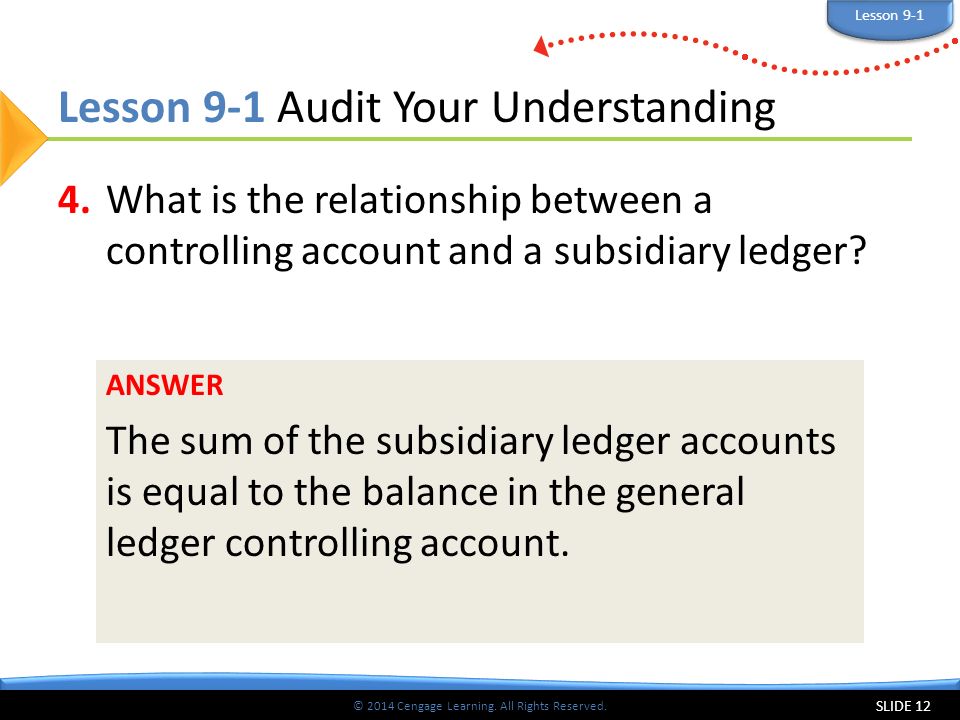 Lesson 9-1

Lesson 9-1 Audit Your Understanding

4. What is the relationship between a controlling account and a subsidiary ledger?

ANSWER

The sum of the subsidiary ledger accounts is equal to the balance in the general ledger controlling account.

© 2014 Cengage Learning. All Rights Reserved.

SLIDE 12